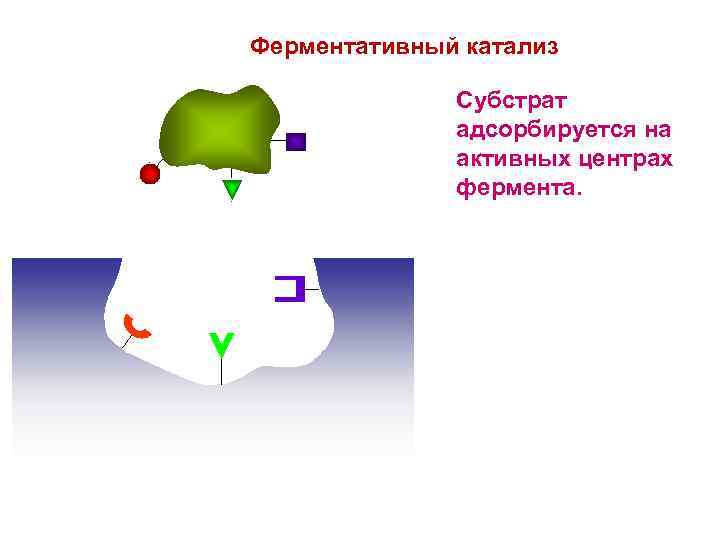 Ферментативный катализ

Субстрат адсорбируется на активных центрах фермента.